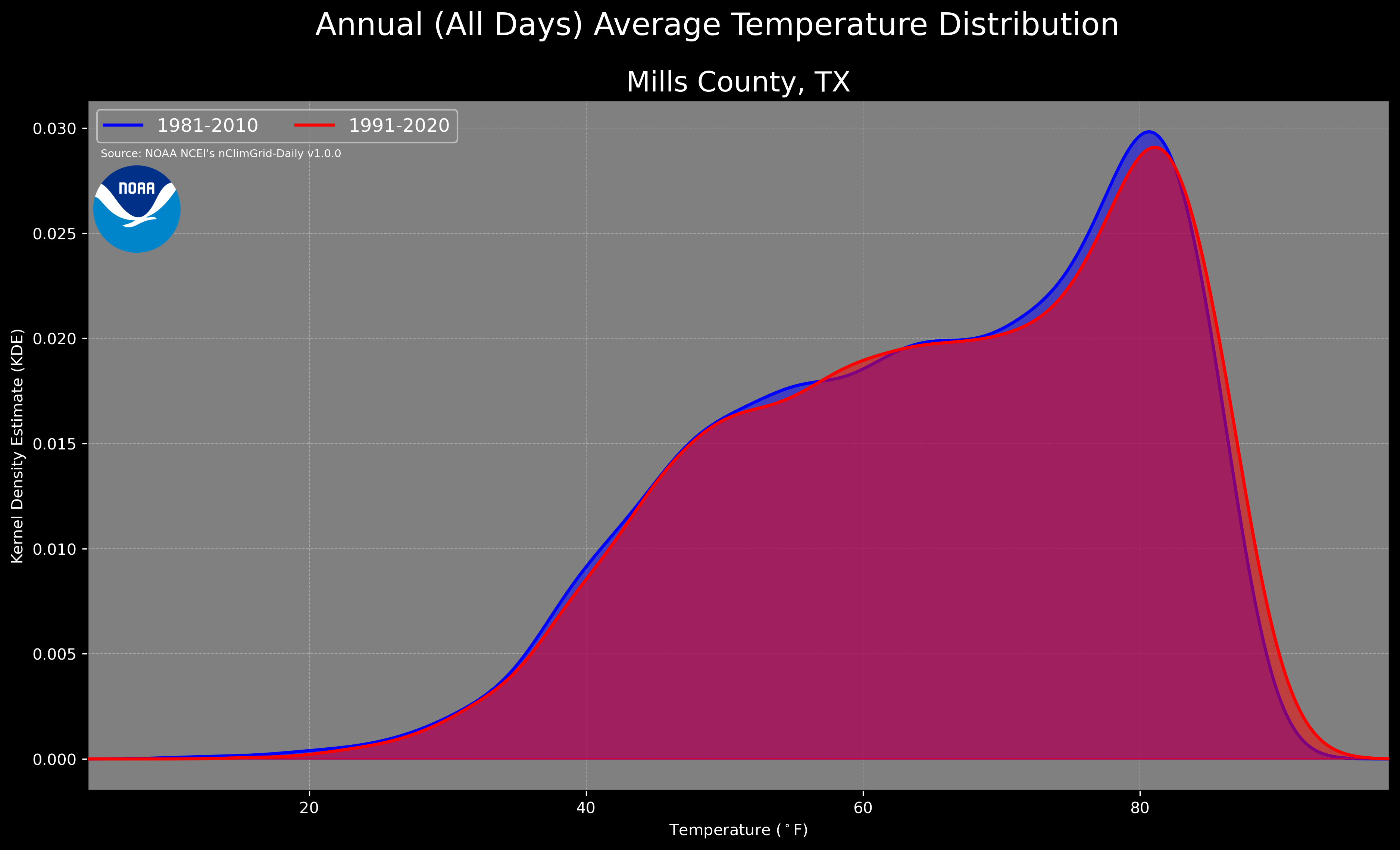 Annual (All Days) Average Temperature Distribution

Mills County, TX

1981-2010
1991-2020

Source: NOAA NCEI's nClimGrid-Daily v1.0.0

NOAA

Kernel Density Estimate (KDE)

0.030
0.025
0.020
0.015
0.010
0.005
0.000

20
40
60
80

Temperature ($^\circ$F)